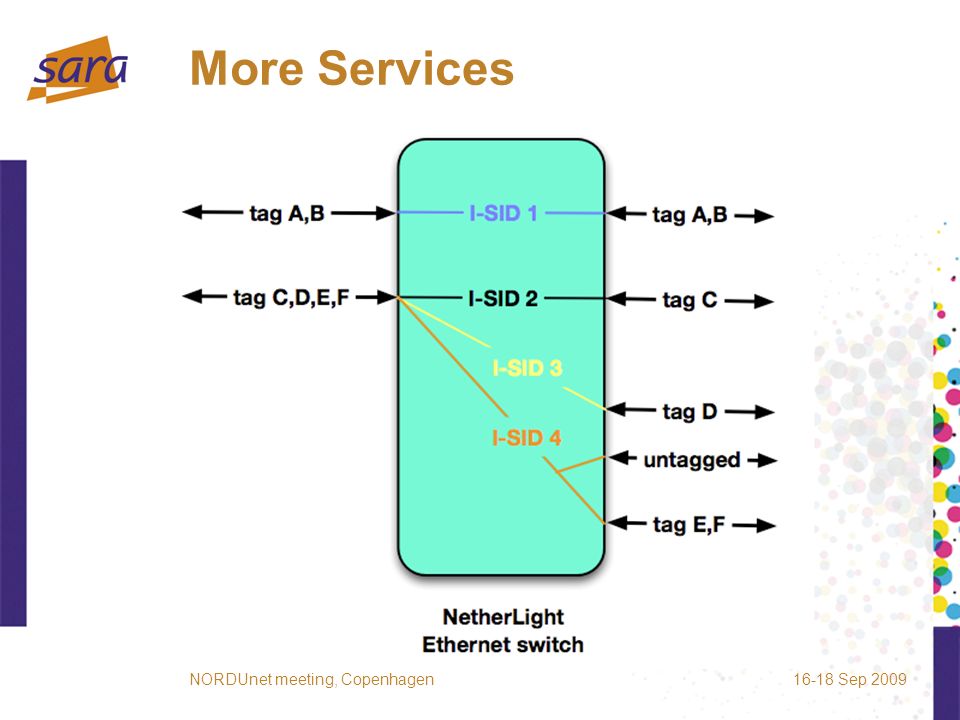 sara

More Services

tag A,B

I-SID 1

tag A,B

tag C,D,E,F

I-SID 2

tag C

I-SID 3

tag D

I-SID 4

untagged

tag E,F

NetherLight Ethernet switch

NORDUnet meeting, Copenhagen

16-18 Sep 2009